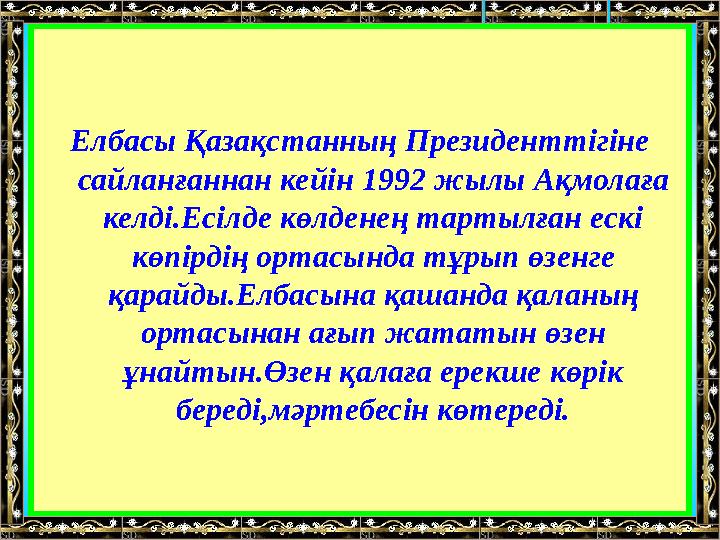 Елбасы Қазақстанның Президенттігіне сайланғаннан кейін 1992 жылы Ақмолаға келді.Есілде көлденең тартылған ескі көпірдің ортасында тұрып өзенге қарайды.Елбасына қашанда қаланың ортасынан ағып жататын өзен ұнайтын.Өзен қалаға ерекше көрік береді,мәртебесін көтереді.